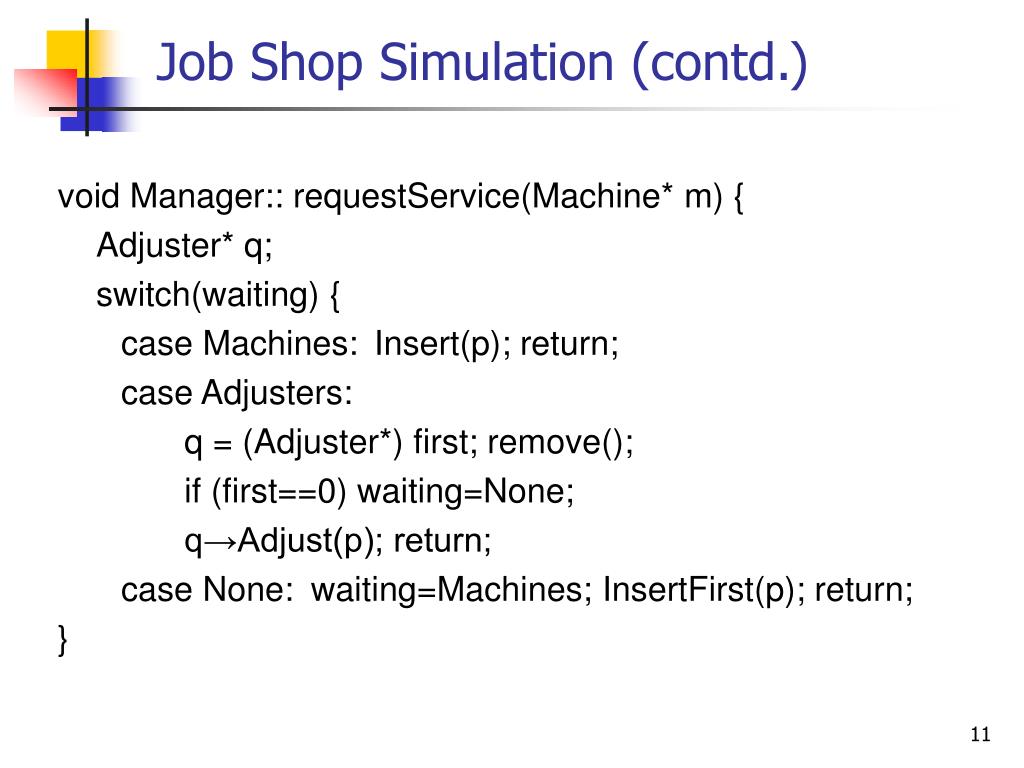 Job Shop Simulation (contd.)

void Manager:: requestService(Machine* m) {
Adjuster* q;
switch(waiting) {
case Machines: Insert(p); return;
case Adjusters:
q = (Adjuster*) first; remove();
if (first==0) waiting=None;
q→Adjust(p); return;
case None: waiting=Machines; InsertFirst(p); return;
}

11